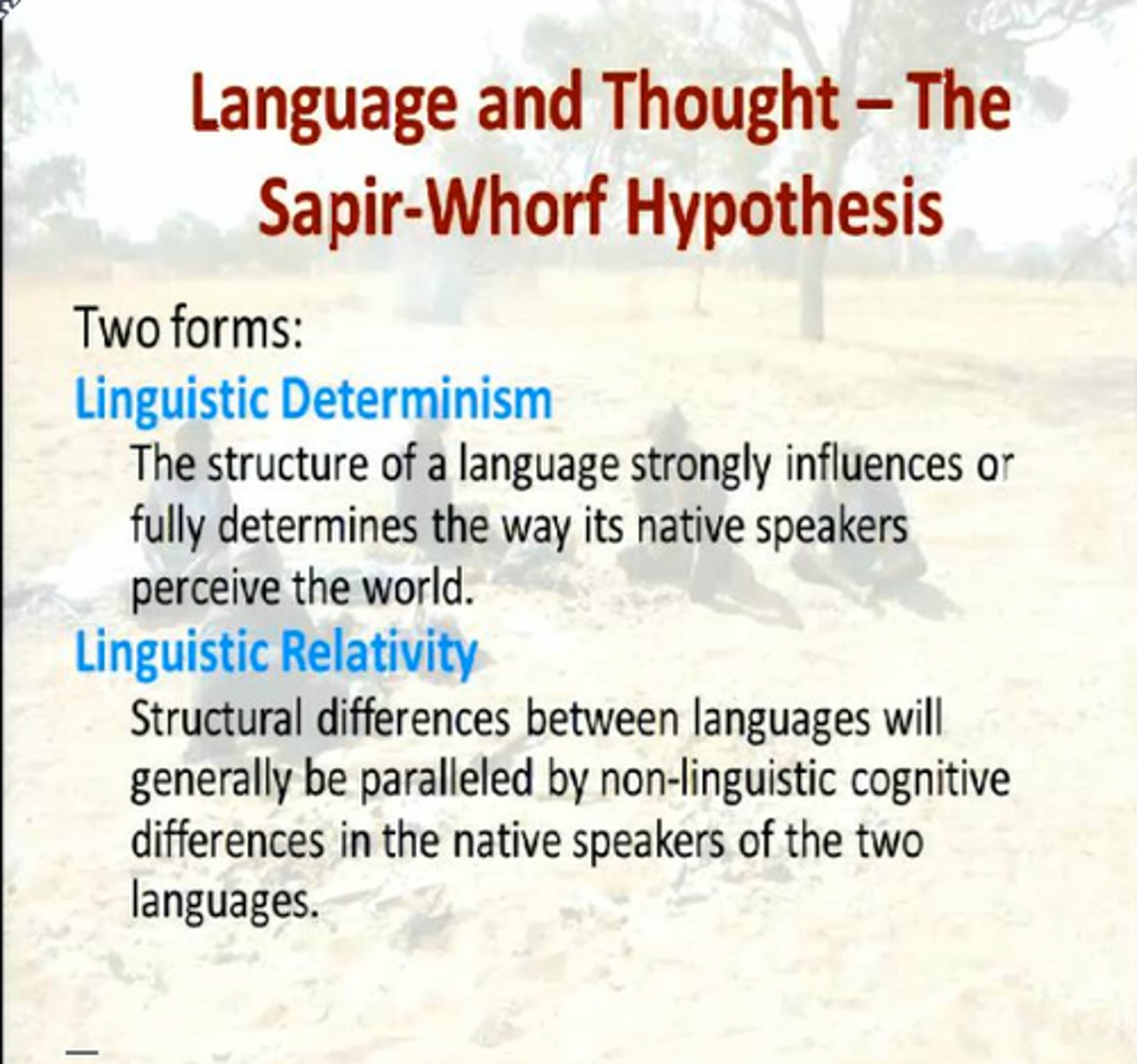 Language and Thought – The Sapir-Whorf Hypothesis

Two forms:

Linguistic Determinism

The structure of a language strongly influences or fully determines the way its native speakers perceive the world.

Linguistic Relativity

Structural differences between languages will generally be paralleled by non-linguistic cognitive differences in the native speakers of the two languages.